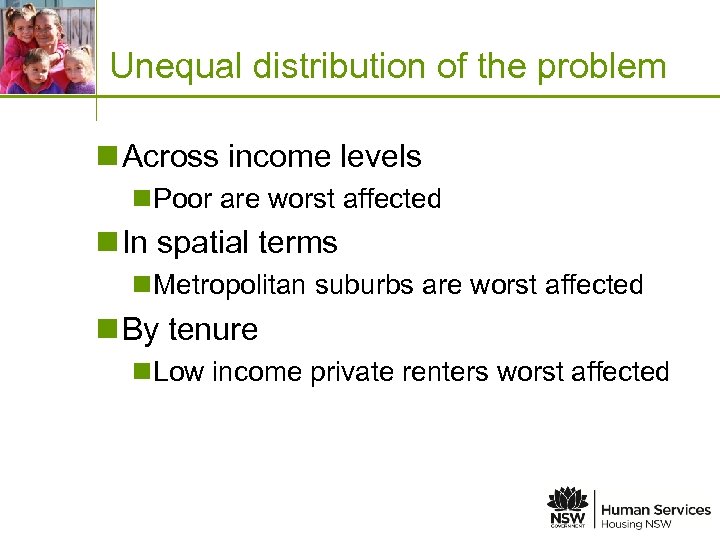 Unequal distribution of the problem

Across income levels

Poor are worst affected

In spatial terms

Metropolitan suburbs are worst affected

By tenure

Low income private renters worst affected

NSW GOVERNMENT
Human Services
Housing NSW